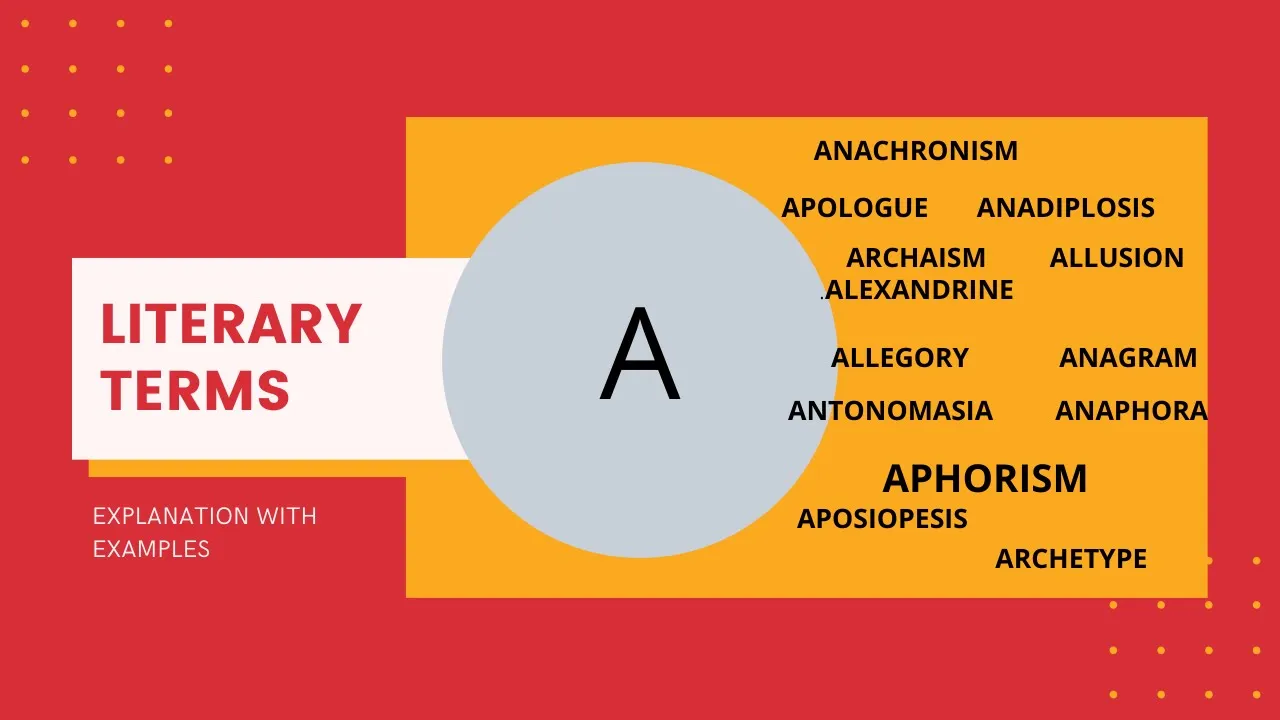 LITERARY TERMS

EXPLANATION WITH EXAMPLES

A

ANACHRONISM

APOLOGUE ANADIPLOSIS

ARCHAISM ALLUSION

ALEXANDRINE

ALLEGORY ANAGRAM

ANTONOMASIA ANAPHORA

APHORISM

APOSIOPESIS

ARCHETYPE